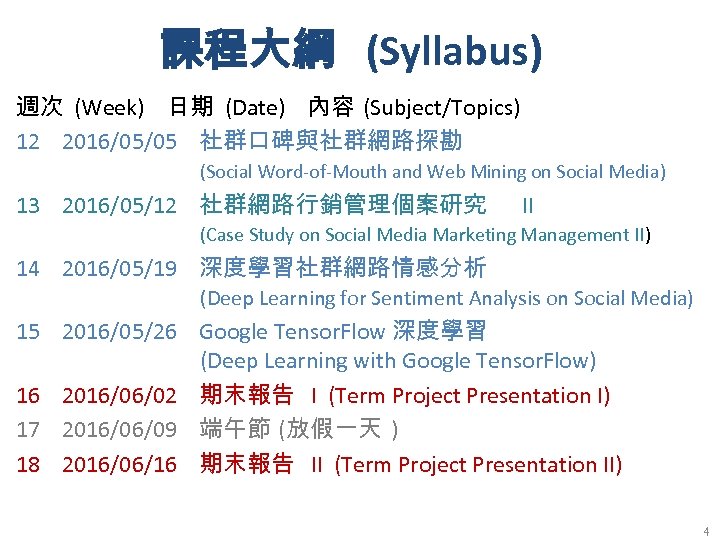 課程大綱 (Syllabus)

週次 (Week) 日期 (Date) 內容 (Subject/Topics)

12 2016/05/05 社群口碑與社群網路探勘
(Social Word-of-Mouth and Web Mining on Social Media)

13 2016/05/12 社群網路行銷管理個案研究 II
(Case Study on Social Media Marketing Management II)

14 2016/05/19 深度學習社群網路情感分析
(Deep Learning for Sentiment Analysis on Social Media)

15 2016/05/26 Google TensorFlow 深度學習
(Deep Learning with Google TensorFlow)

16 2016/06/02 期末報告 I (Term Project Presentation I)

17 2016/06/09 端午節 (放假一天 )

18 2016/06/16 期末報告 II (Term Project Presentation II)

4